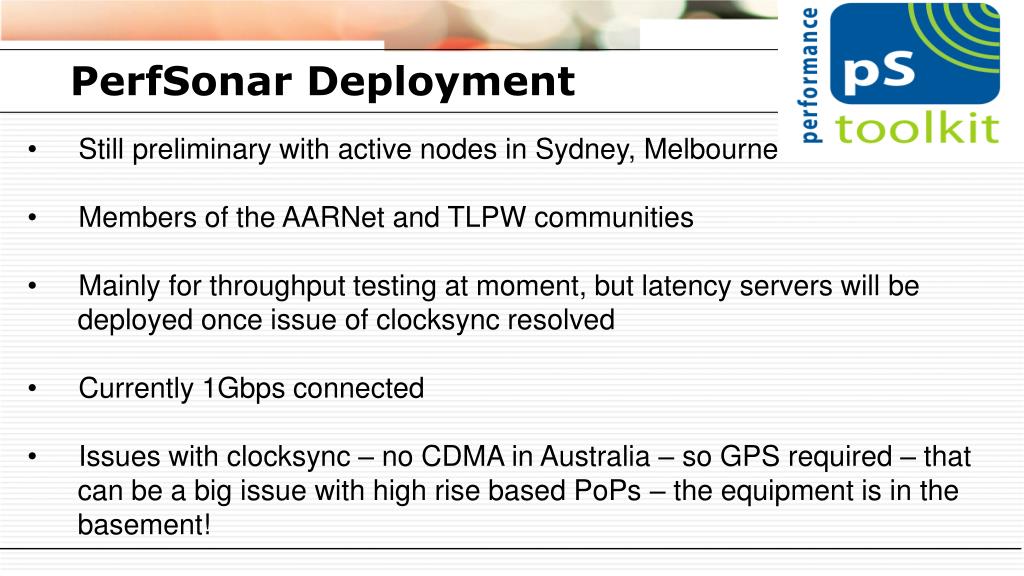 PerfSonar Deployment

performance
pS
toolkit

• Still preliminary with active nodes in Sydney, Melbourne

• Members of the AARNet and TLPW communities

• Mainly for throughput testing at moment, but latency servers will be deployed once issue of clocksync resolved

• Currently 1Gbps connected

• Issues with clocksync – no CDMA in Australia – so GPS required – that can be a big issue with high rise based PoPs – the equipment is in the basement!